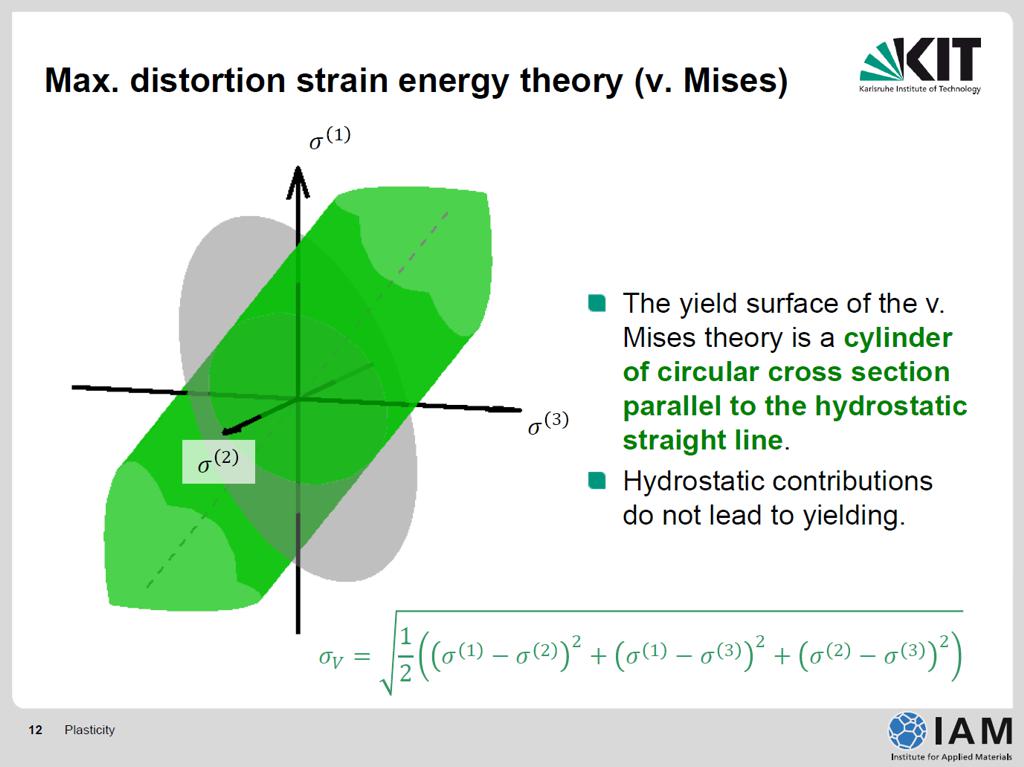 Max. distortion strain energy theory (v. Mises)

KIT
Karlsruhe Institute of Technology

$\sigma^{(1)}$

$\sigma^{(3)}$

$\sigma^{(2)}$

The yield surface of the v. Mises theory is a cylinder of circular cross section parallel to the hydrostatic straight line.

Hydrostatic contributions do not lead to yielding.

$\sigma_V = \sqrt{\frac{1}{2}\left(\left(\sigma^{(1)} - \sigma^{(2)}\right)^2 + \left(\sigma^{(1)} - \sigma^{(3)}\right)^2 + \left(\sigma^{(2)} - \sigma^{(3)}\right)^2\right)}$

12 Plasticity

IAM
Institute for Applied Materials